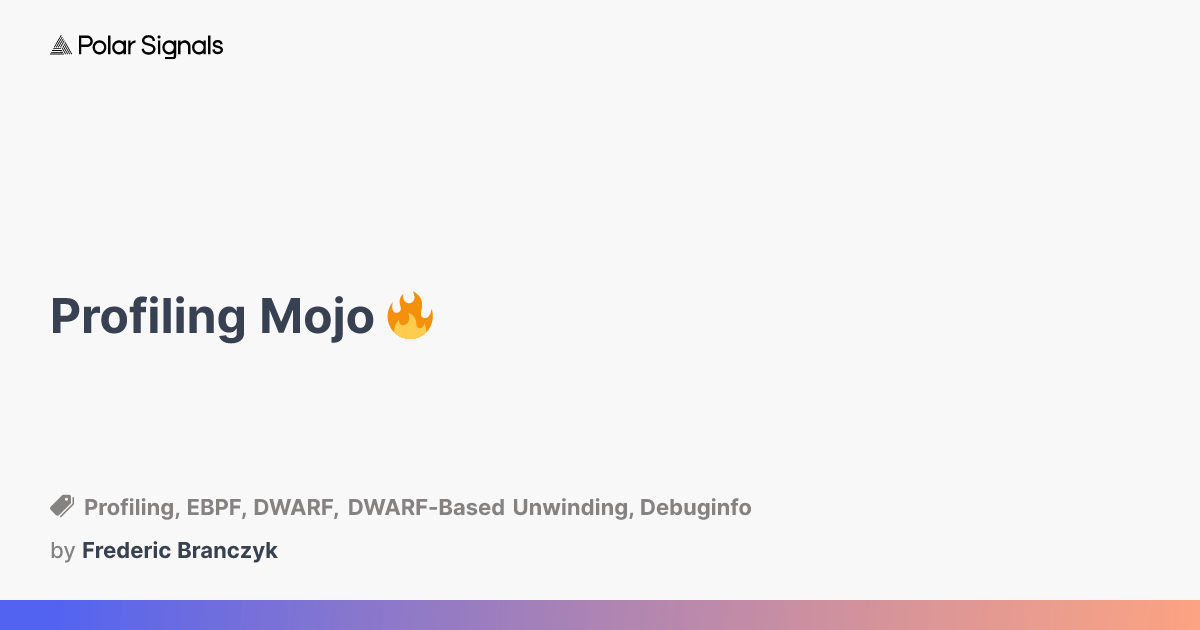 Polar Signals

Profiling Mojo 🔥

Profiling, EBPF, DWARF, DWARF-Based Unwinding, Debuginfo

by Frederic Branczyk